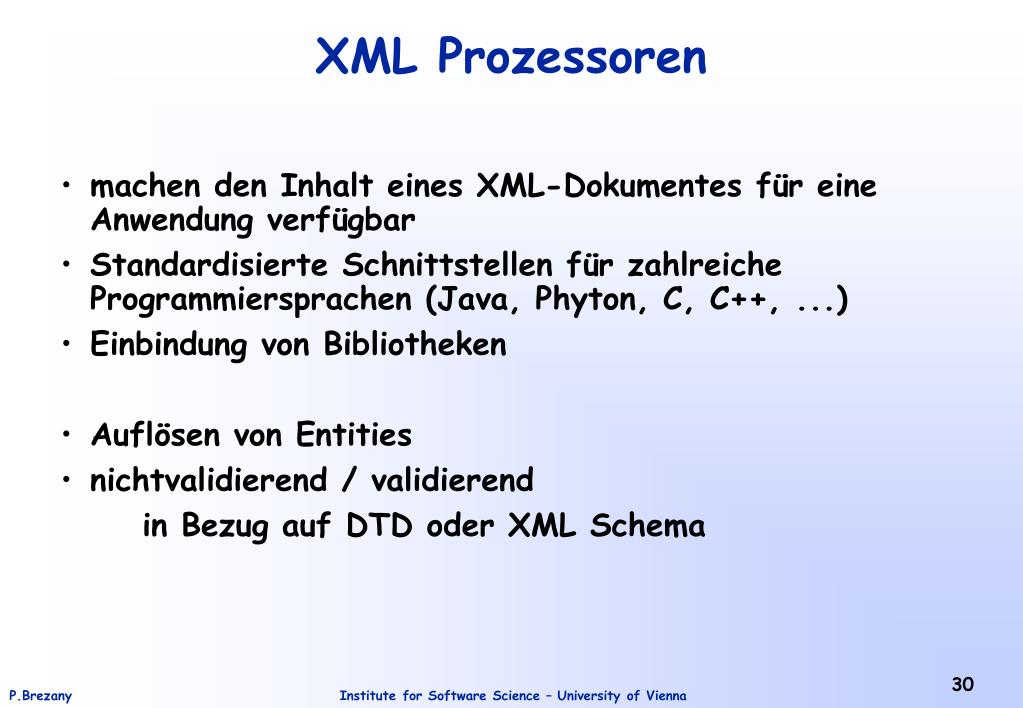 XML Prozessoren

• machen den Inhalt eines XML-Dokumentes für eine Anwendung verfügbar
• Standardisierte Schnittstellen für zahlreiche Programmiersprachen (Java, Phyton, C, C++, ...)
• Einbindung von Bibliotheken

• Auflösen von Entities
• nichtvalidierend / validierend
in Bezug auf DTD oder XML Schema

P.Brezany
Institute for Software Science – University of Vienna
30